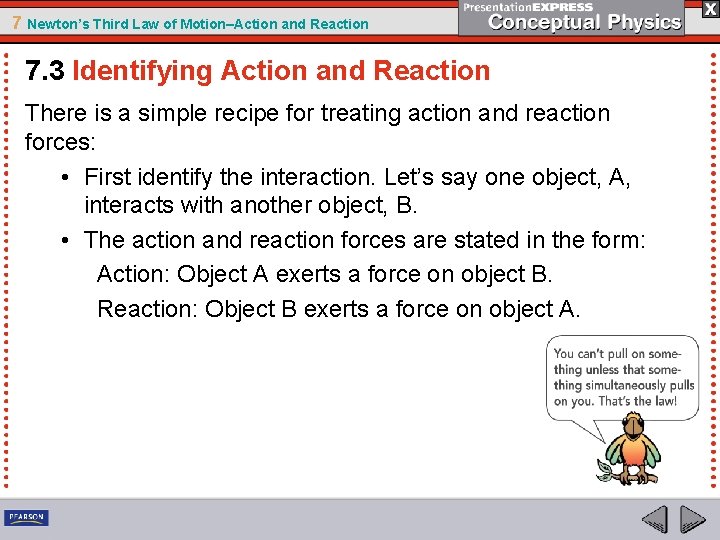 7 Newton's Third Law of Motion–Action and Reaction

PresentationEXPRESS
Conceptual Physics

X

7.3 Identifying Action and Reaction

There is a simple recipe for treating action and reaction forces:

• First identify the interaction. Let's say one object, A, interacts with another object, B.

• The action and reaction forces are stated in the form:

Action: Object A exerts a force on object B.

Reaction: Object B exerts a force on object A.

You can't pull on something unless that something simultaneously pulls on you. That's the law!

PEARSON